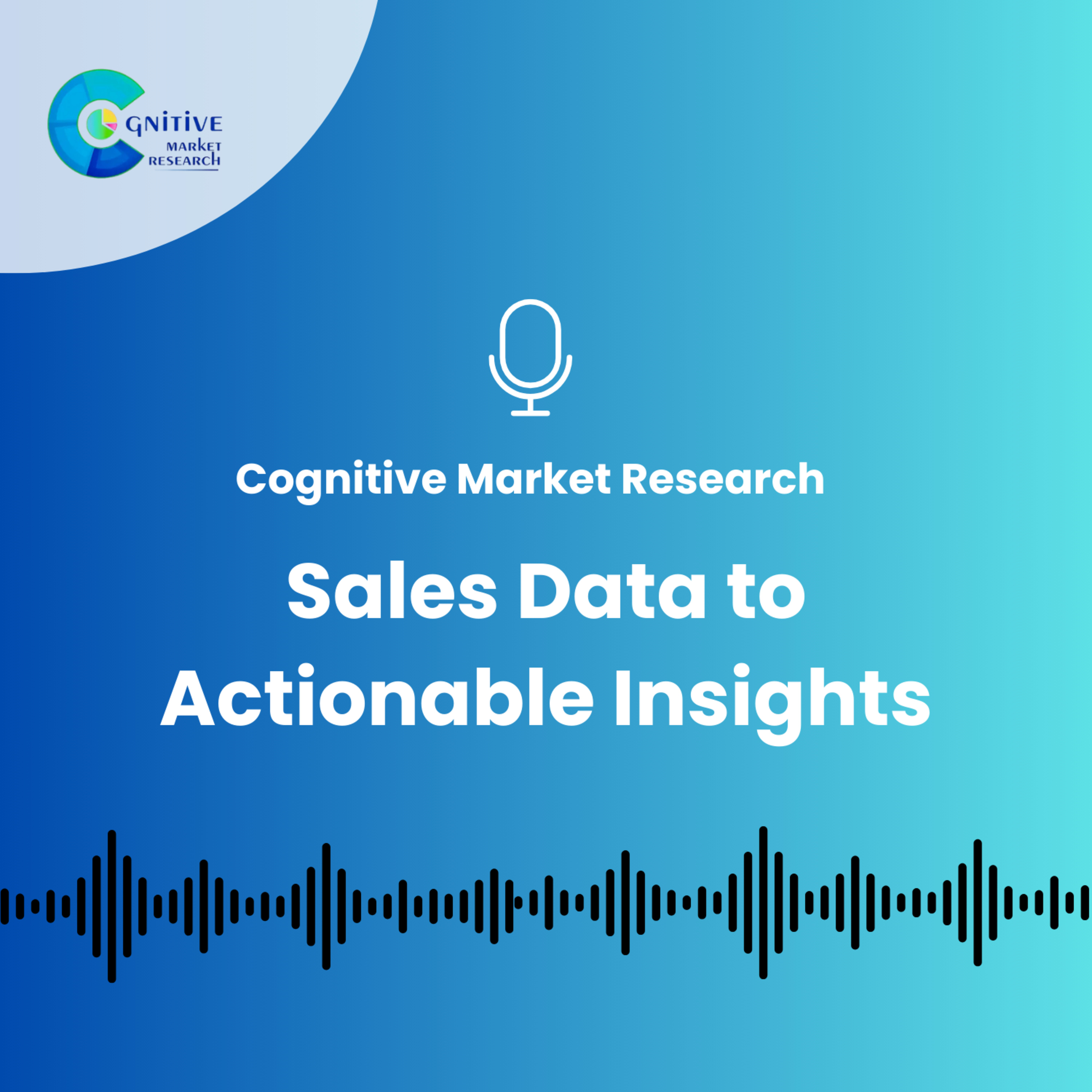 COGNITIVE
MARKET
RESEARCH

Cognitive Market Research

Sales Data to Actionable Insights